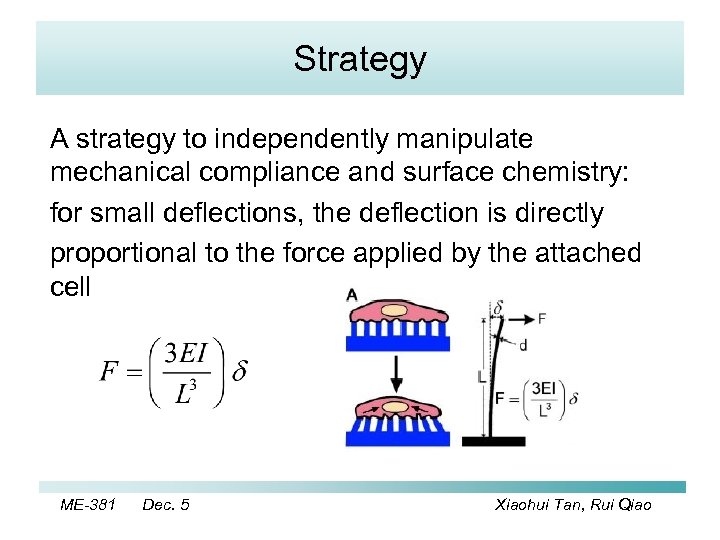 Strategy

A strategy to independently manipulate mechanical compliance and surface chemistry:

for small deflections, the deflection is directly proportional to the force applied by the attached cell

$F = \left(\frac{3EI}{L^3}\right)\delta$

A

$\delta$

F

d

L

$F = \left(\frac{3EI}{L^3}\right)\delta$

ME-381 Dec. 5 Xiaohui Tan, Rui Qiao